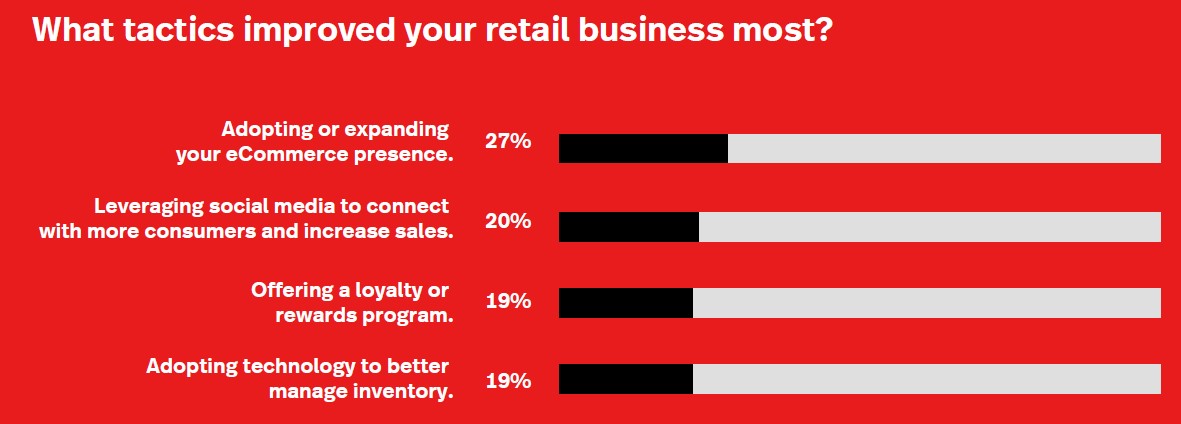 What tactics improved your retail business most?

Adopting or expanding your eCommerce presence. 27%

Leveraging social media to connect with more consumers and increase sales. 20%

Offering a loyalty or rewards program. 19%

Adopting technology to better manage inventory. 19%